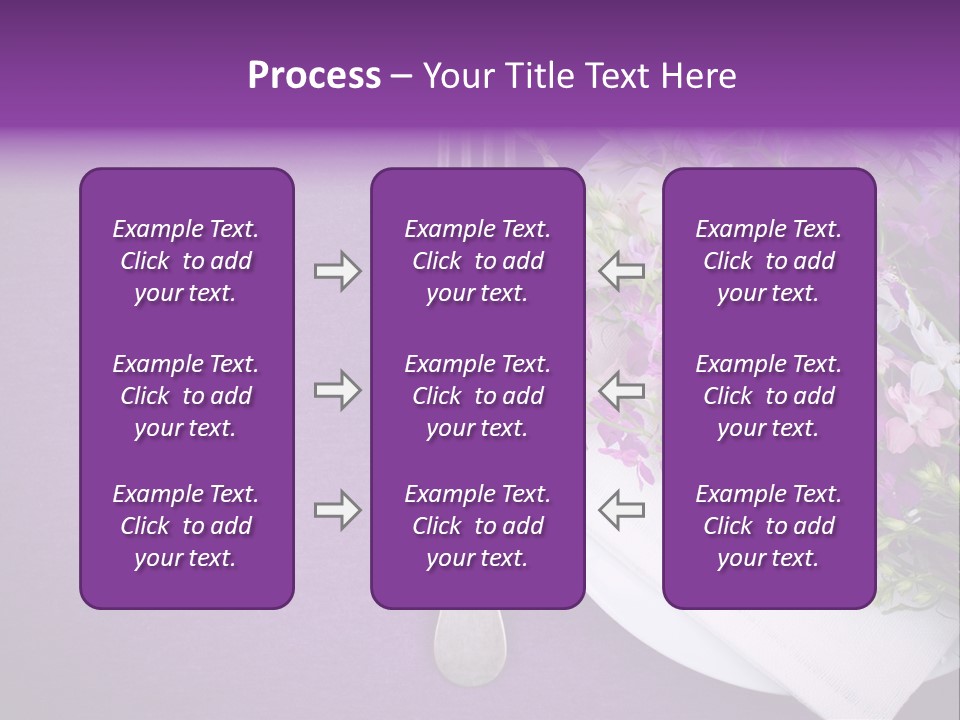 Process – Your Title Text Here

Example Text. Click to add your text.

Example Text. Click to add your text.

Example Text. Click to add your text.

Example Text. Click to add your text.

Example Text. Click to add your text.

Example Text. Click to add your text.

Example Text. Click to add your text.

Example Text. Click to add your text.

Example Text. Click to add your text.